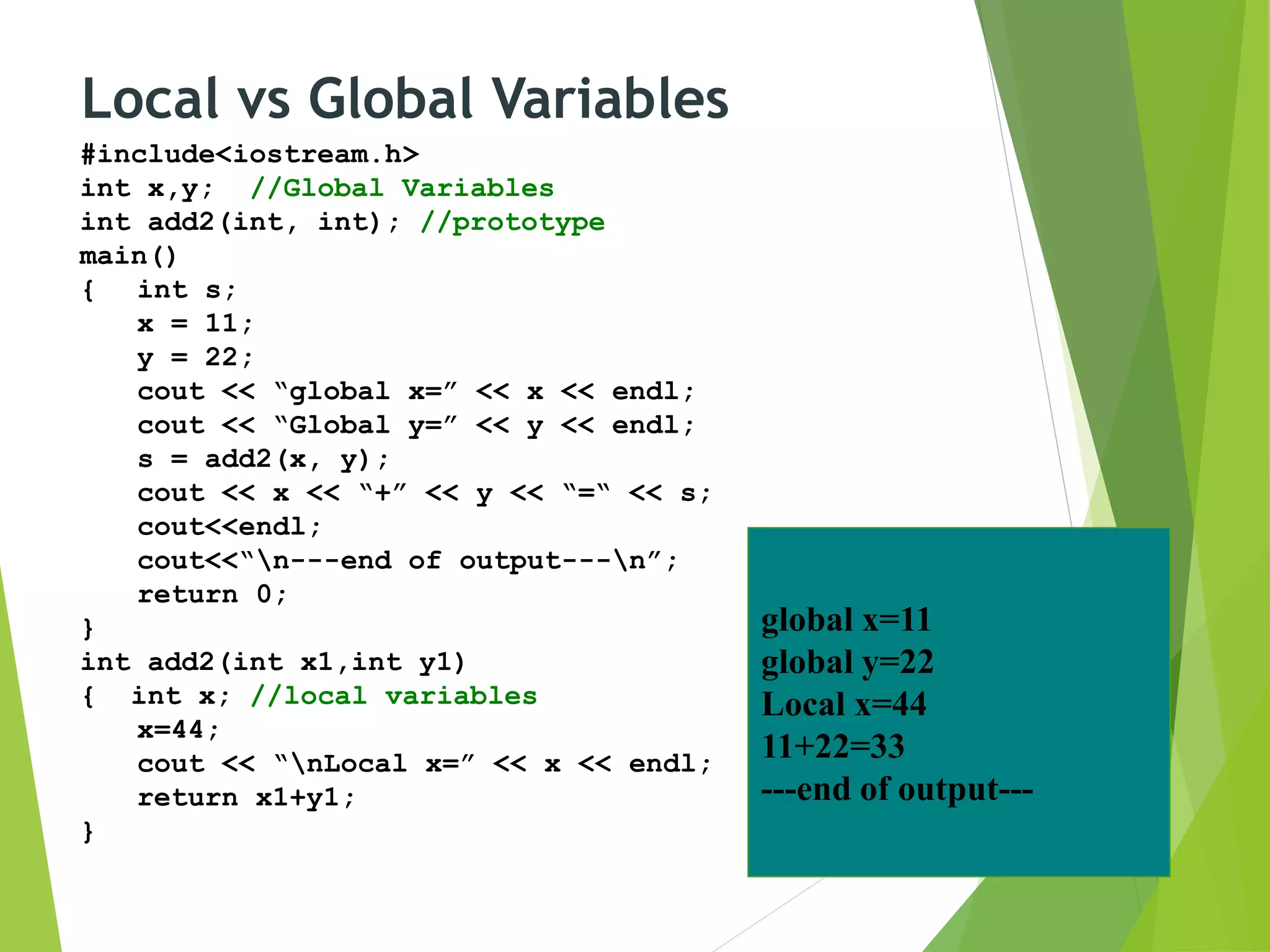 Local vs Global Variables

#include<iostream.h>
int x,y;  //Global Variables
int add2(int, int); //prototype
main()
{  int s;
   x = 11;
   y = 22;
   cout << “global x=” << x << endl;
   cout << “Global y=” << y << endl;
   s = add2(x, y);
   cout << x << “+” << y << “=“ << s;
   cout<<endl;
   cout<<“\n---end of output---\n”;
   return 0;
}
int add2(int x1,int y1)
{  int x; //local variables
   x=44;
   cout << “\nLocal x=” << x << endl;
   return x1+y1;
}

global x=11
global y=22
Local x=44
11+22=33
---end of output---